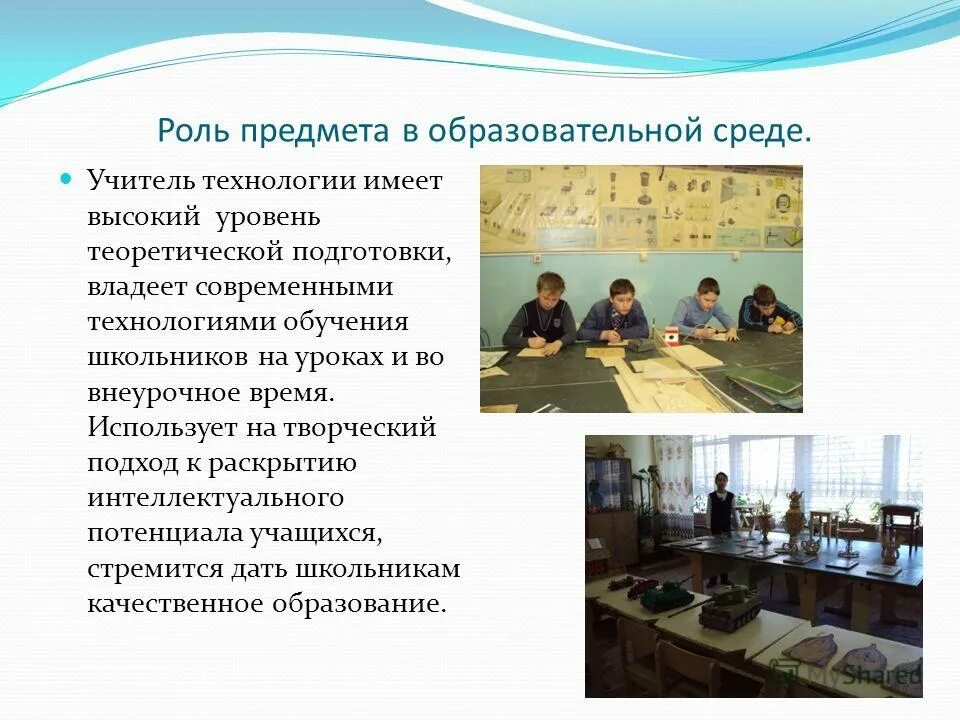 Роль предмета в образовательной среде.

Учитель технологии имеет высокий уровень теоретической подготовки, владеет современными технологиями обучения школьников на уроках и во внеурочное время. Использует на творческий подход к раскрытию интеллектуального потенциала учащихся, стремится дать школьникам качественное образование.

MyShared